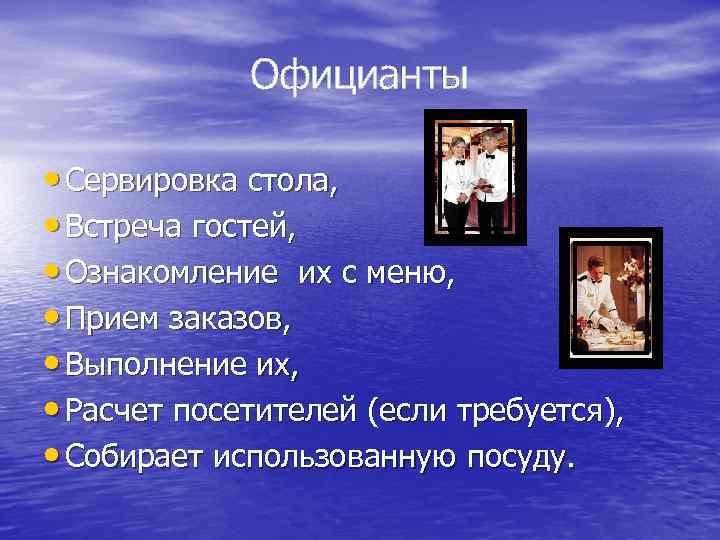 Официанты

• Сервировка стола,
• Встреча гостей,
• Ознакомление  их с меню,
• Прием заказов,
• Выполнение их,
• Расчет посетителей (если требуется),
• Собирает использованную посуду.